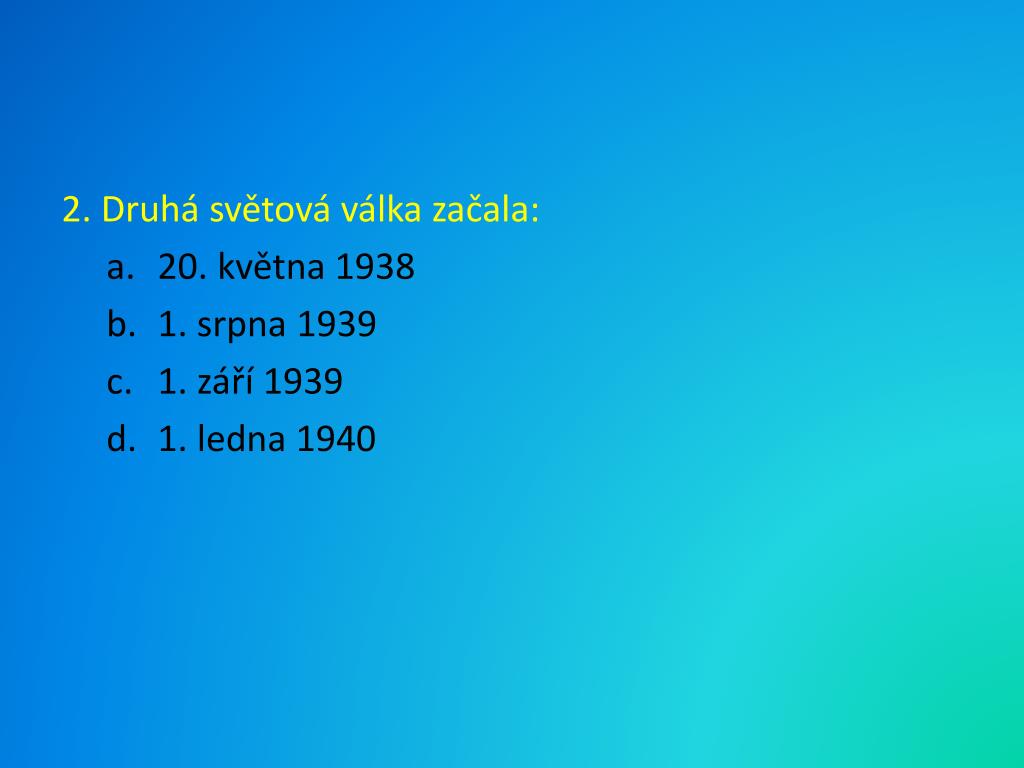 2. Druhá světová válka začala:

a. 20. května 1938
b. 1. srpna 1939
c. 1. září 1939
d. 1. ledna 1940